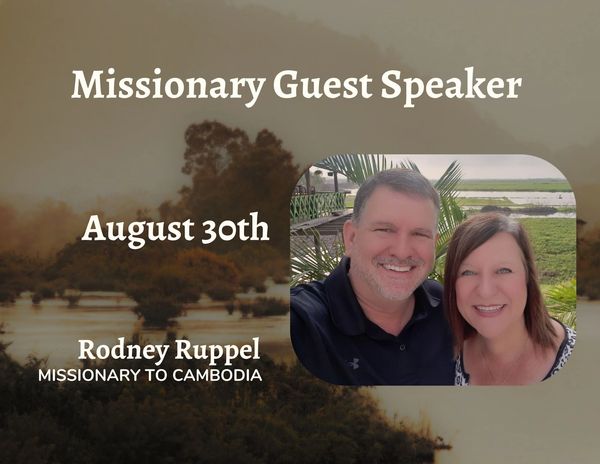 Missionary Guest Speaker

August 30th

Rodney Ruppel
MISSIONARY TO CAMBODIA